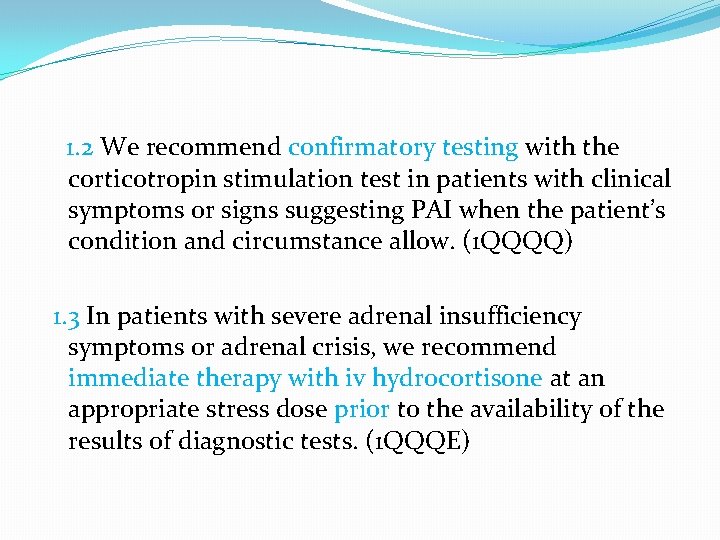 1.2 We recommend confirmatory testing with the corticotropin stimulation test in patients with clinical symptoms or signs suggesting PAI when the patient's condition and circumstance allow. (1QQQQ)

1.3 In patients with severe adrenal insufficiency symptoms or adrenal crisis, we recommend immediate therapy with iv hydrocortisone at an appropriate stress dose prior to the availability of the results of diagnostic tests. (1QQQE)